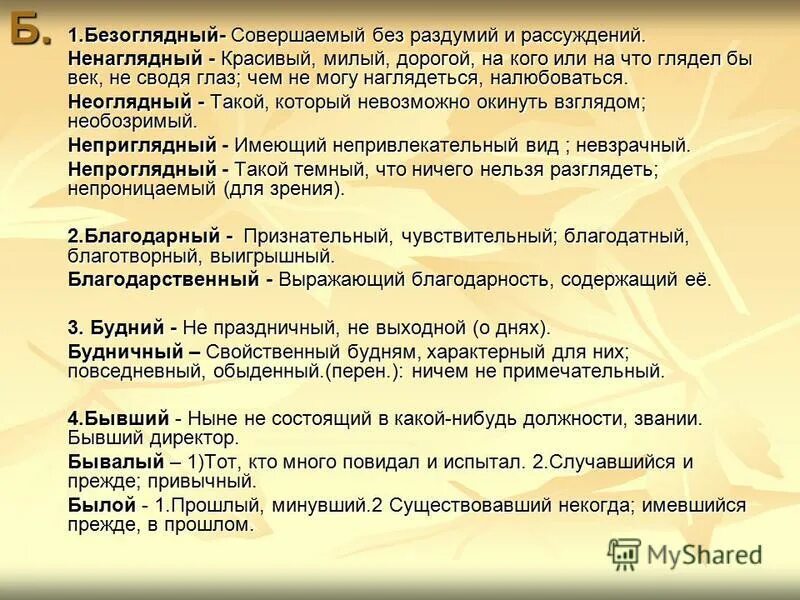 Б.

1.Безоглядный- Совершаемый без раздумий и рассуждений.

Ненаглядный - Красивый, милый, дорогой, на кого или на что глядел бы век, не сводя глаз; чем не могу наглядеться, налюбоваться.

Неоглядный - Такой, который невозможно окинуть взглядом; необозримый.

Неприглядный - Имеющий непривлекательный вид ; невзрачный.

Непроглядный - Такой темный, что ничего нельзя разглядеть; непроницаемый (для зрения).

2.Благодарный - Признательный, чувствительный; благодатный, благотворный, выигрышный.

Благодарственный - Выражающий благодарность, содержащий её.

3. Будний - Не праздничный, не выходной (о днях).

Будничный – Свойственный будням, характерный для них; повседневный, обыденный.(перен.): ничем не примечательный.

4.Бывший - Ныне не состоящий в какой-нибудь должности, звании. Бывший директор.

Бывалый – 1)Тот, кто много повидал и испытал. 2.Случавшийся и прежде; привычный.

Былой - 1.Прошлый, минувший.2 Существовавший некогда; имевшийся прежде, в прошлом.

MyShared